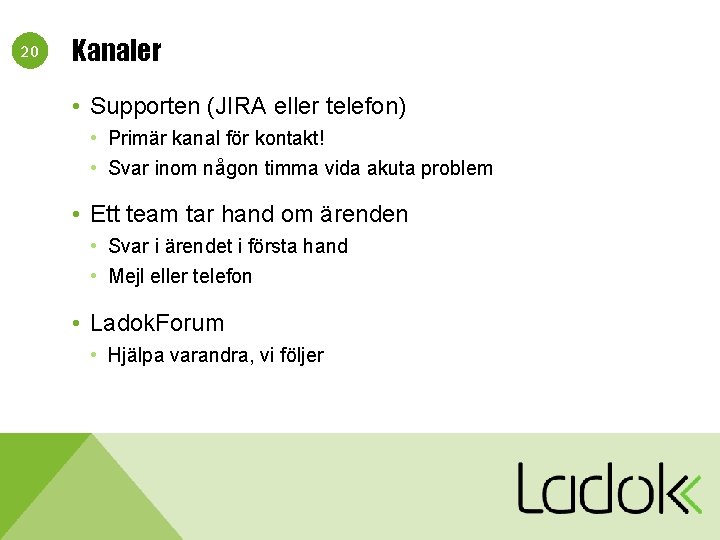 20

Kanaler

• Supporten (JIRA eller telefon)
  • Primär kanal för kontakt!
  • Svar inom någon timma vida akuta problem

• Ett team tar hand om ärenden
  • Svar i ärendet i första hand
  • Mejl eller telefon

• LadokForum
  • Hjälpa varandra, vi följer

Ladok